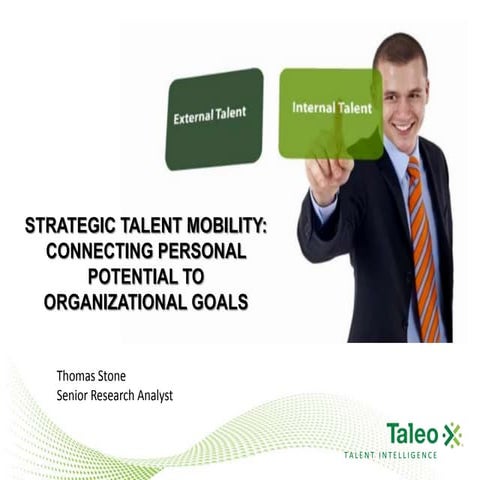 External Talent

Internal Talent

STRATEGIC TALENT MOBILITY: CONNECTING PERSONAL POTENTIAL TO ORGANIZATIONAL GOALS

Thomas Stone
Senior Research Analyst

Taleo
TALENT INTELLIGENCE